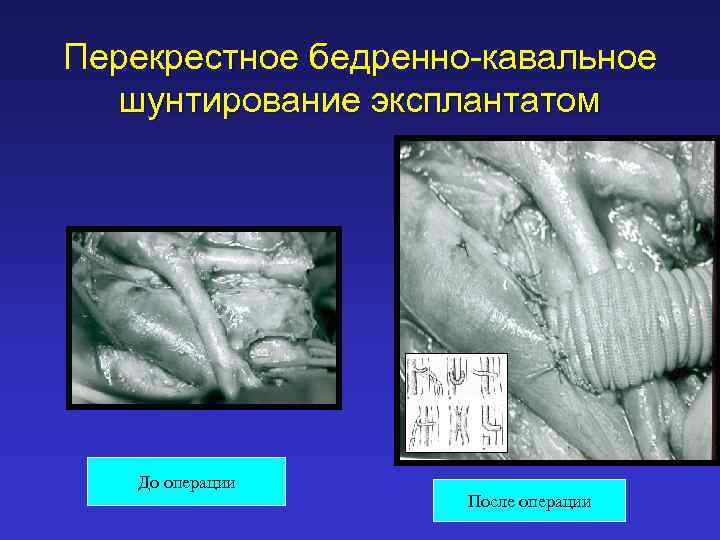 Перекрестное бедренно-кавальное шунтирование эксплантатом

До операции

После операции